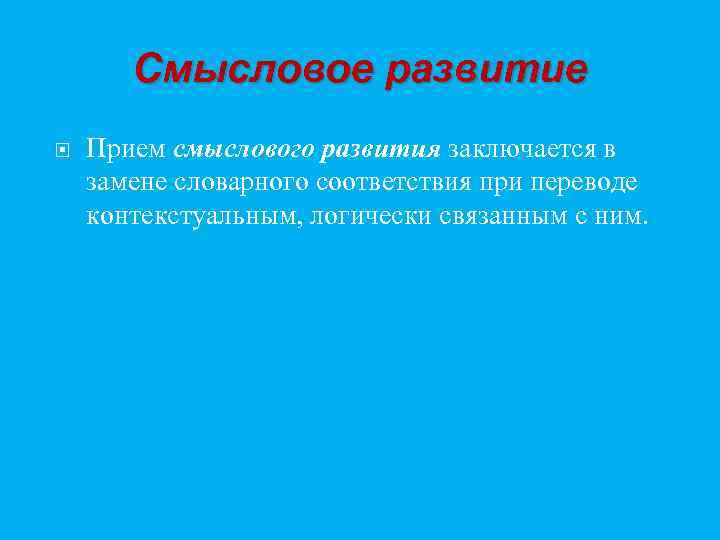 Смысловое развитие

Прием смыслового развития заключается в замене словарного соответствия при переводе контекстуальным, логически связанным с ним.